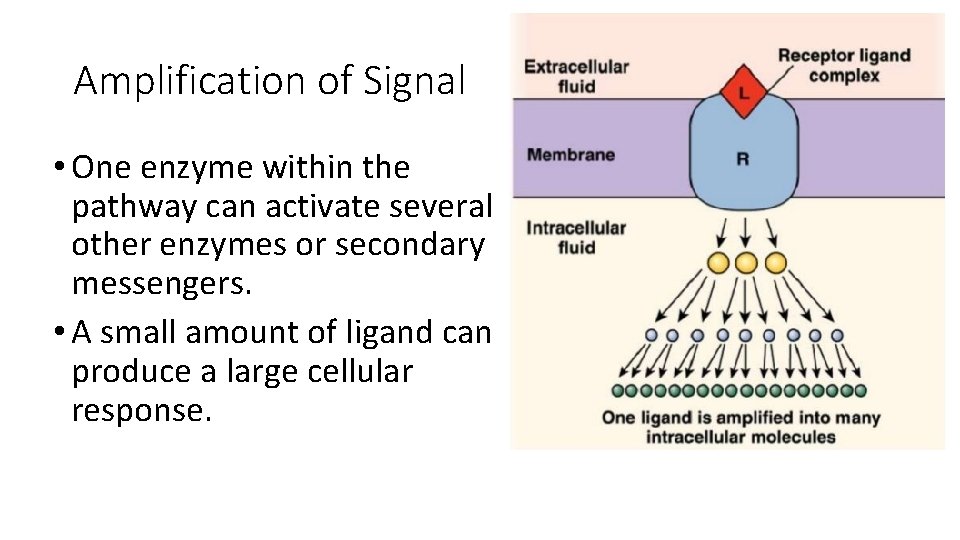 Amplification of Signal

• One enzyme within the pathway can activate several other enzymes or secondary messengers.

• A small amount of ligand can produce a large cellular response.

Extracellular fluid

Receptor ligand complex

L

Membrane

R

Intracellular fluid

One ligand is amplified into many intracellular molecules